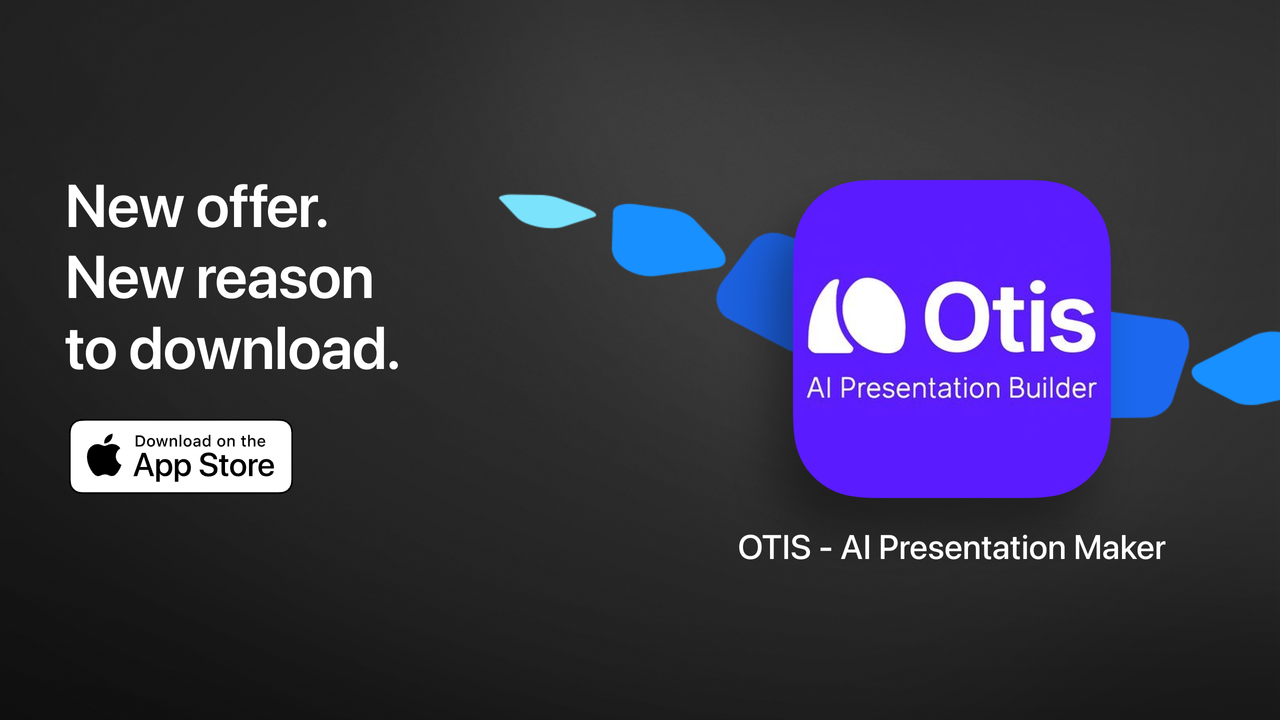 New offer.
New reason
to download.

Download on the
App Store

Otis
AI Presentation Builder

OTIS - AI Presentation Maker